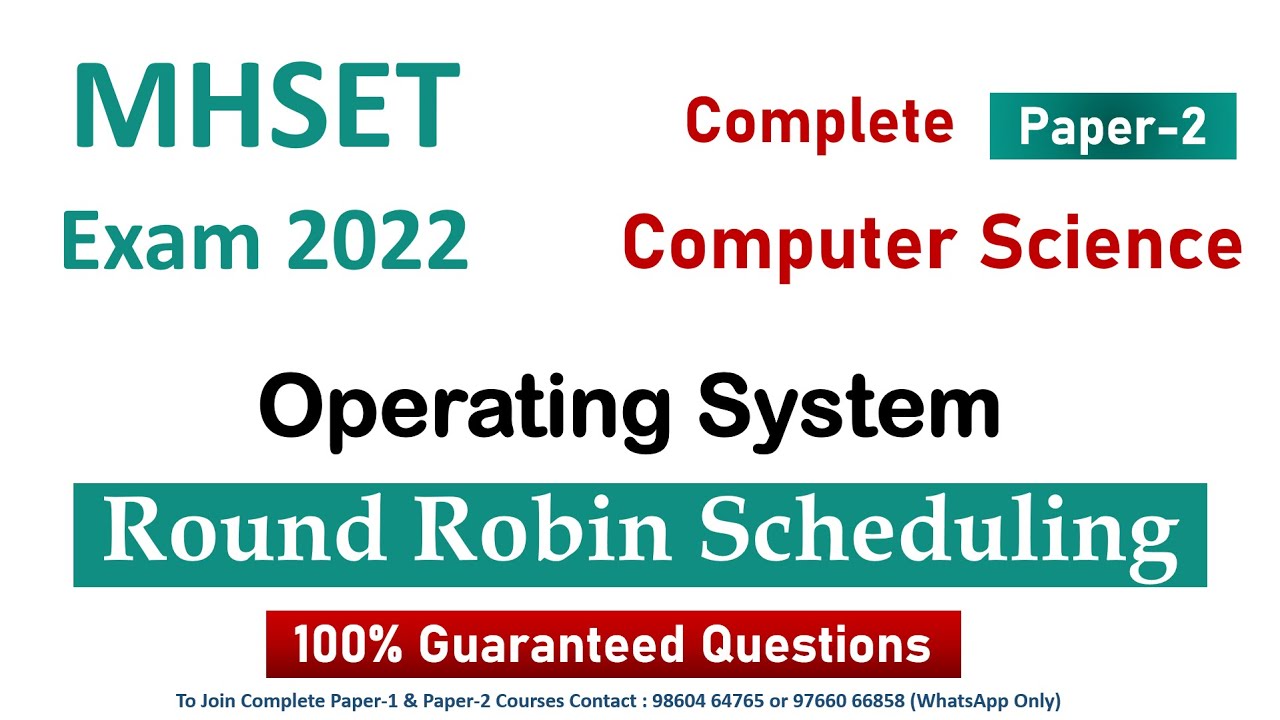 MHSET
Exam 2022

Complete Paper-2
Computer Science

Operating System

Round Robin Scheduling

100% Guaranteed Questions

To Join Complete Paper-1 & Paper-2 Courses Contact : 98604 64765 or 97660 66858 (WhatsApp Only)